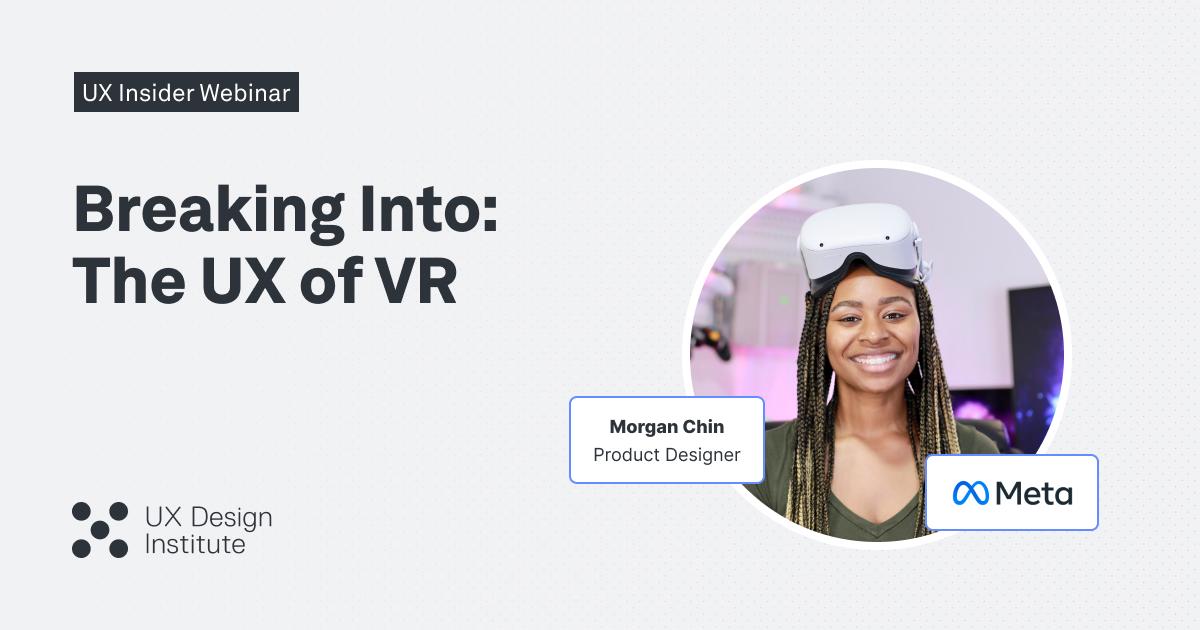 UX Insider Webinar

Breaking Into: The UX of VR

Morgan Chin
Product Designer

Meta

UX Design Institute